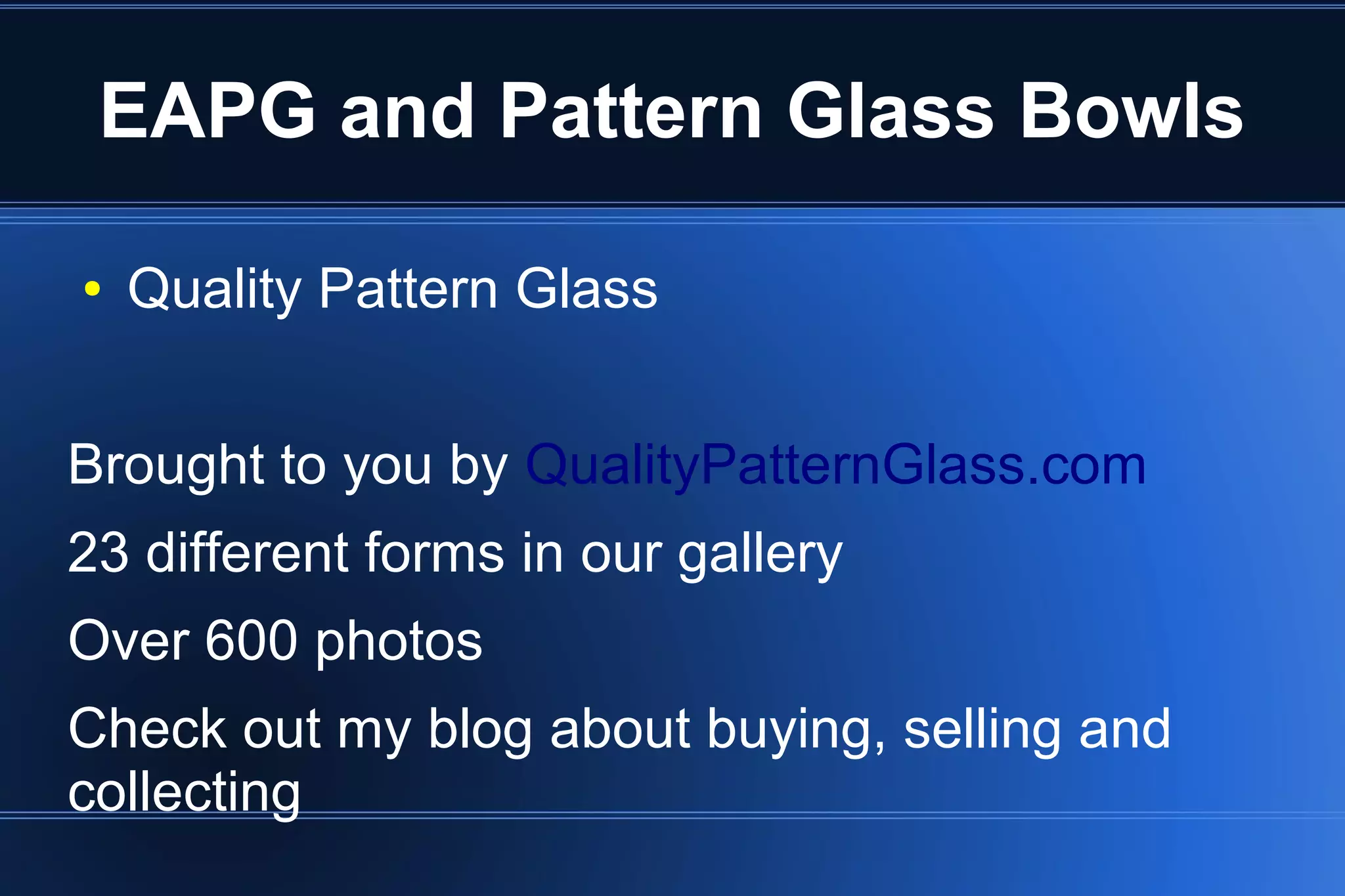 EAPG and Pattern Glass Bowls

• Quality Pattern Glass

Brought to you by QualityPatternGlass.com

23 different forms in our gallery

Over 600 photos

Check out my blog about buying, selling and collecting